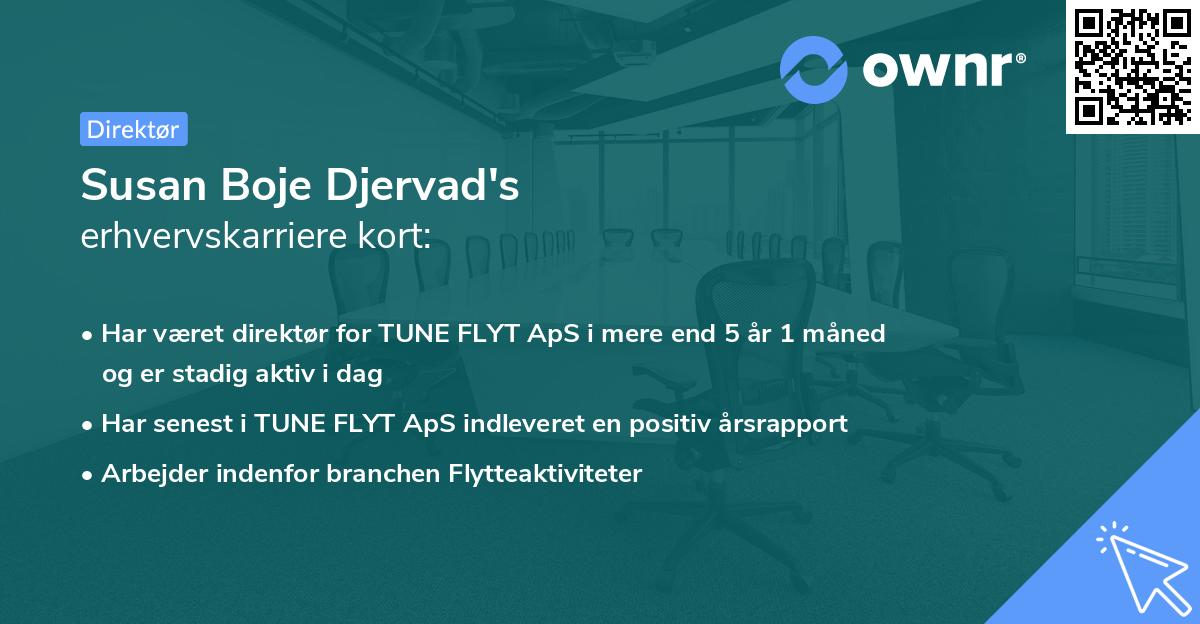 ownr®

Direktør

Susan Boje Djervad's
erhvervskarriere kort:

• Har været direktør for TUNE FLYT ApS i mere end 5 år 1 måned og er stadig aktiv i dag
• Har senest i TUNE FLYT ApS indleveret en positiv årsrapport
• Arbejder indenfor branchen Flytteaktiviteter